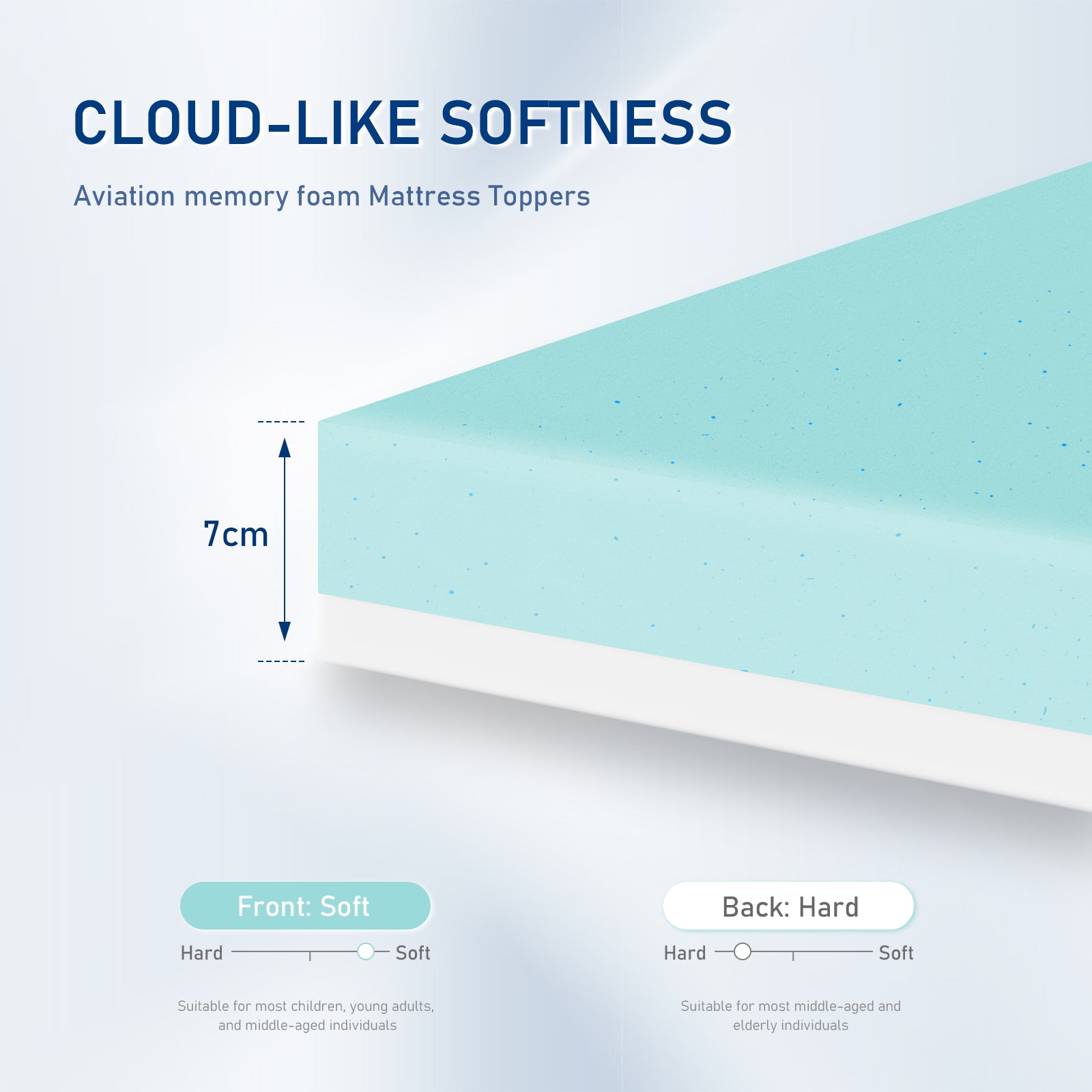 CLOUD-LIKE SOFTNESS

Aviation memory foam Mattress Toppers

7cm

Front: Soft

Hard Soft

Suitable for most children, young adults, and middle-aged individuals

Back: Hard

Hard Soft

Suitable for most middle-aged and elderly individuals